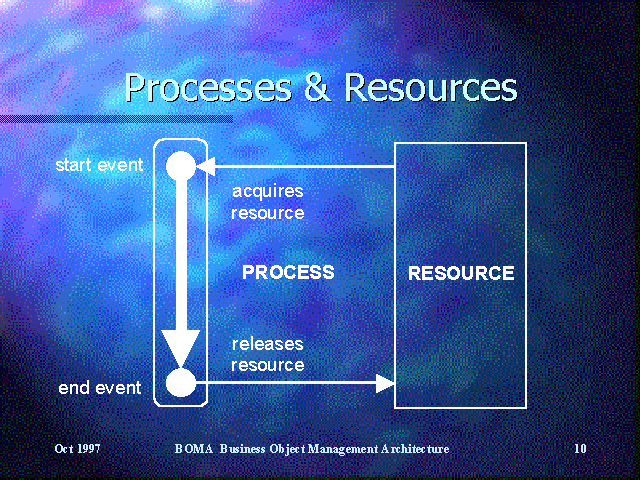 Processes & Resources

start event

acquires resource

PROCESS

RESOURCE

releases resource

end event

Oct 1997

BOMA Business Object Management Architecture

10